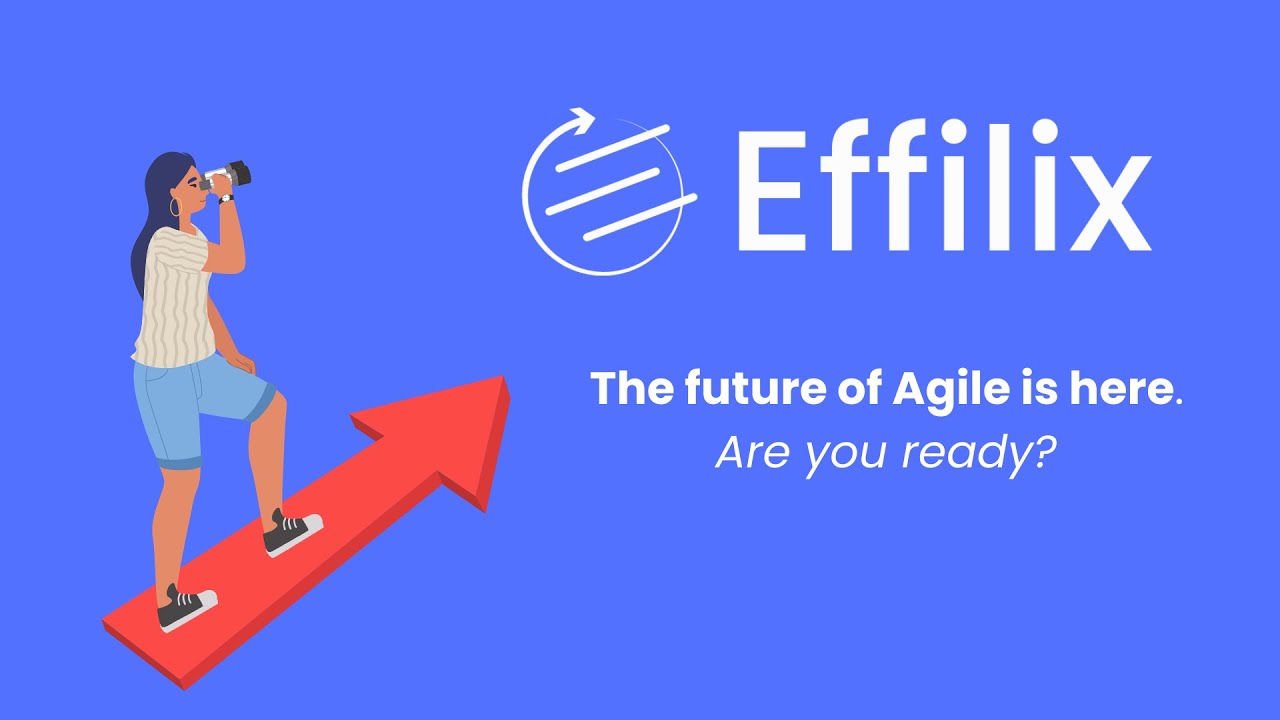 Effilix

The future of Agile is here.
Are you ready?